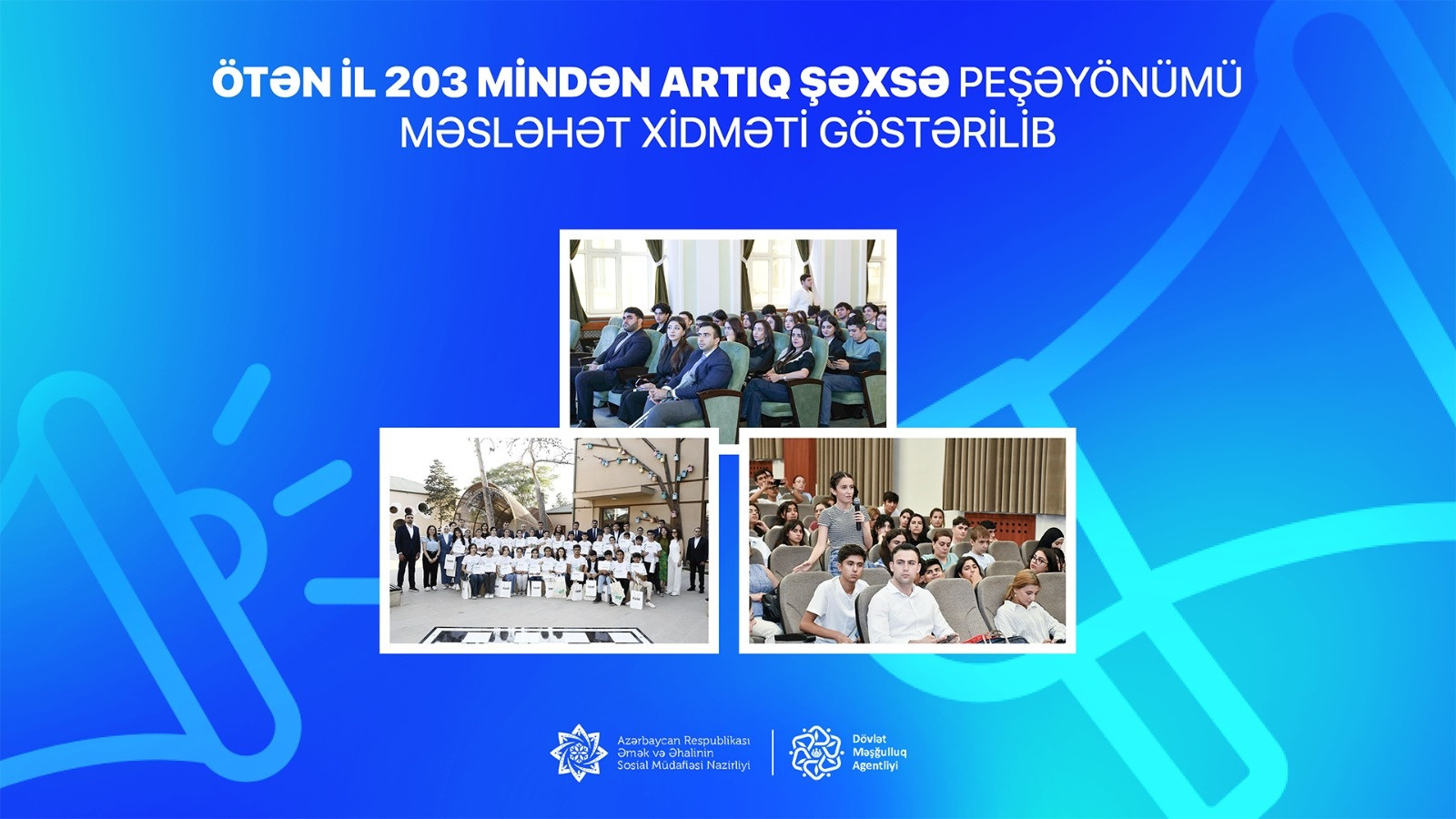 ÖTƏN İL 203 MİNDƏN ARTIQ ŞƏXSƏ PEŞƏYÖNÜMÜ MƏSLƏHƏT XİDMƏTİ GÖSTƏRİLİB

Azərbaycan Respublikası Əmək və Əhalinin Sosial Müdafiəsi Nazirliyi

Dövlət Məşğulluq Agentliyi